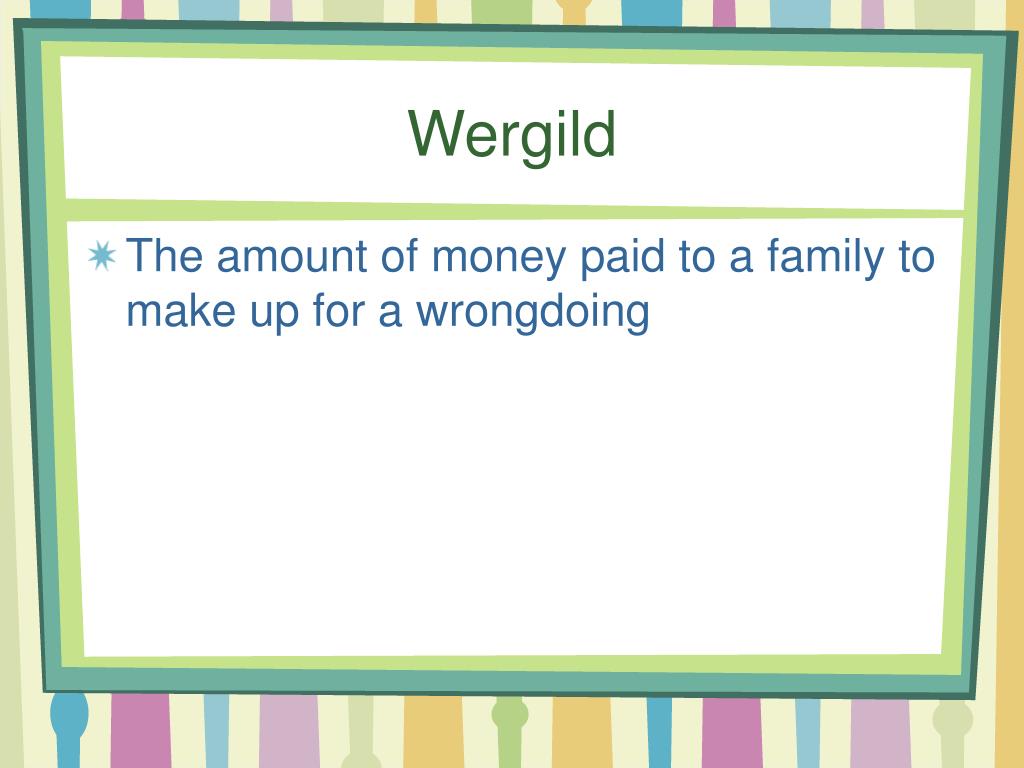 Wergild

The amount of money paid to a family to make up for a wrongdoing